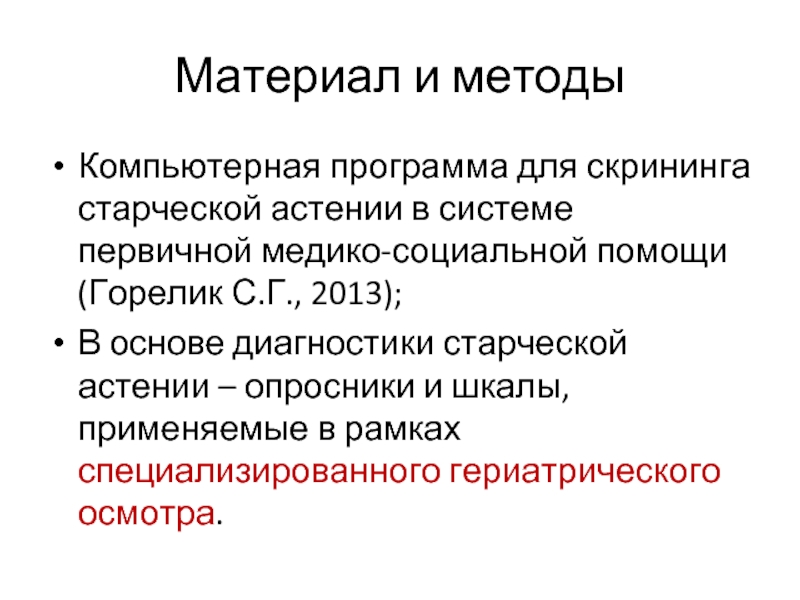 Материал и методы

• Компьютерная программа для скрининга старческой астении в системе первичной медико-социальной помощи (Горелик С.Г., 2013);

• В основе диагностики старческой астении – опросники и шкалы, применяемые в рамках специализированного гериатрического осмотра.